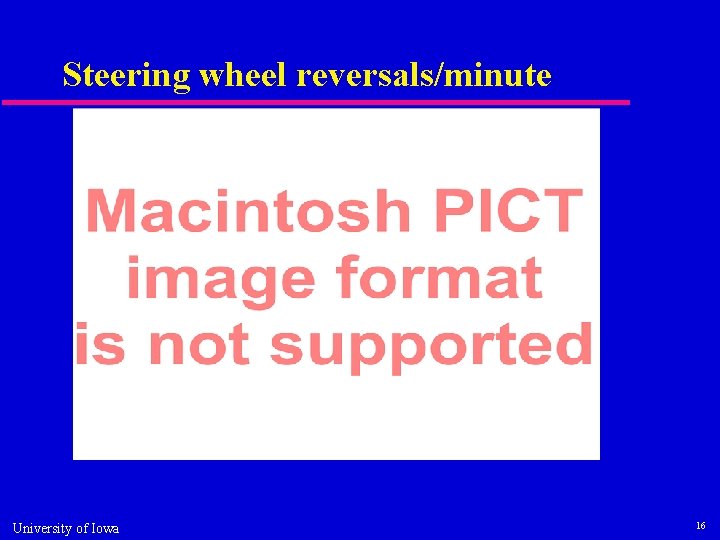 Steering wheel reversals/minute

Macintosh PICT image format is not supported

University of Iowa

16